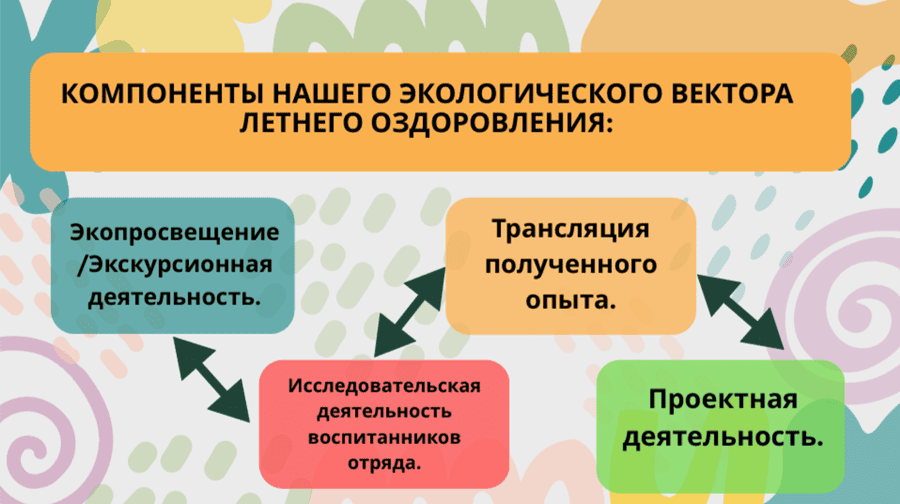 КОМПОНЕНТЫ НАШЕГО ЭКОЛОГИЧЕСКОГО ВЕКТОРА ЛЕТНЕГО ОЗДОРОВЛЕНИЯ:

Экопросвещение /Экскурсионная деятельность.

Трансляция полученного опыта.

Исследовательская деятельность воспитанников отряда.

Проектная деятельность.